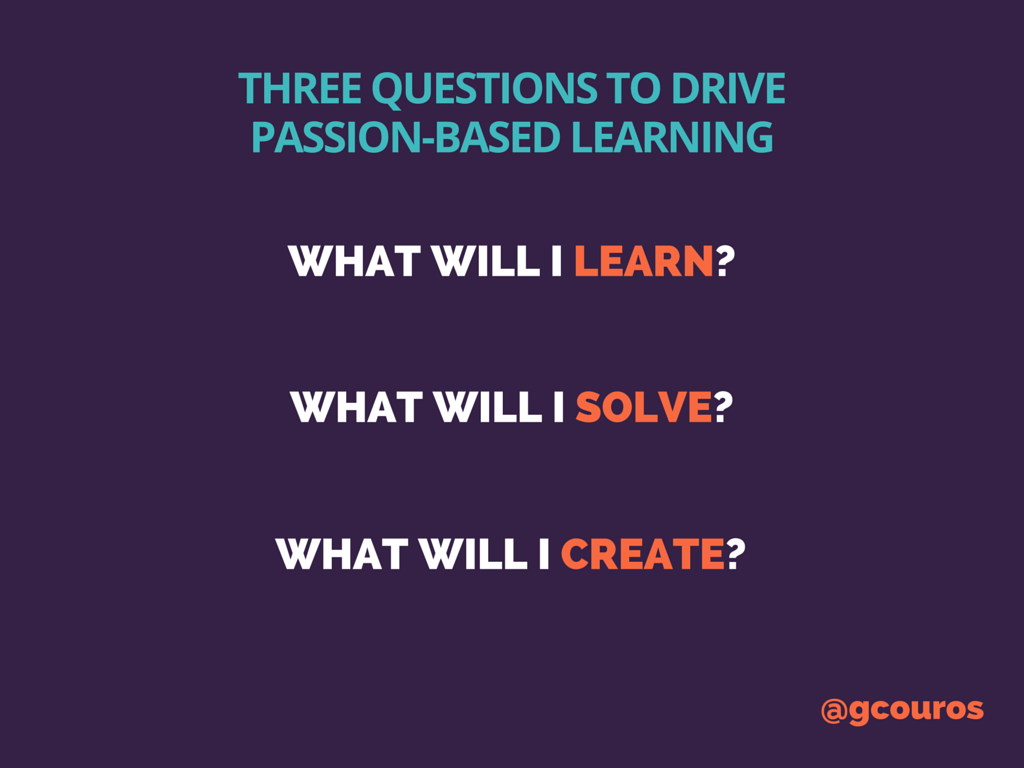 THREE QUESTIONS TO DRIVE PASSION-BASED LEARNING

WHAT WILL I LEARN?

WHAT WILL I SOLVE?

WHAT WILL I CREATE?

@gcouros